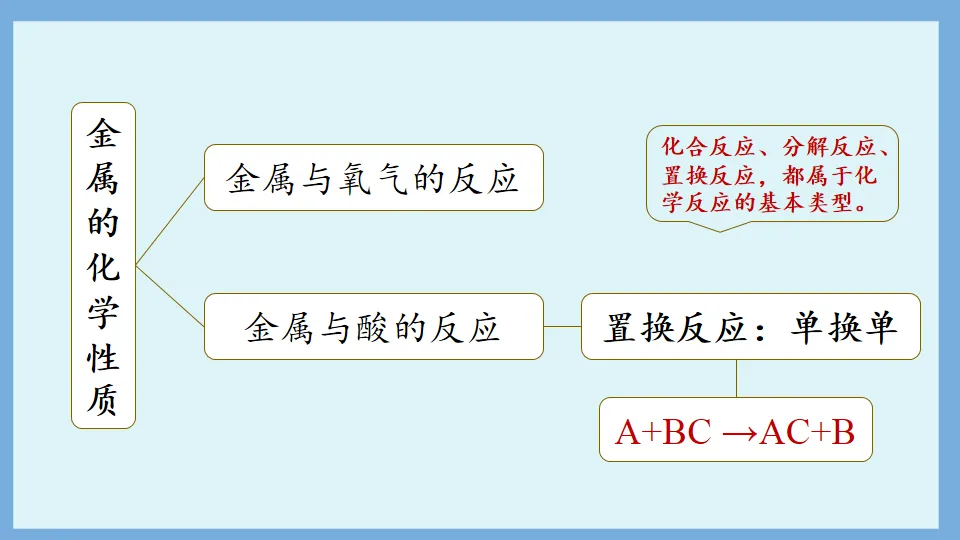 金属的化学性质

金属与氧气的反应

化合反应、分解反应、置换反应，都属于化学反应的基本类型。

金属与酸的反应

置换反应：单换单

$A+BC \rightarrow AC+B$